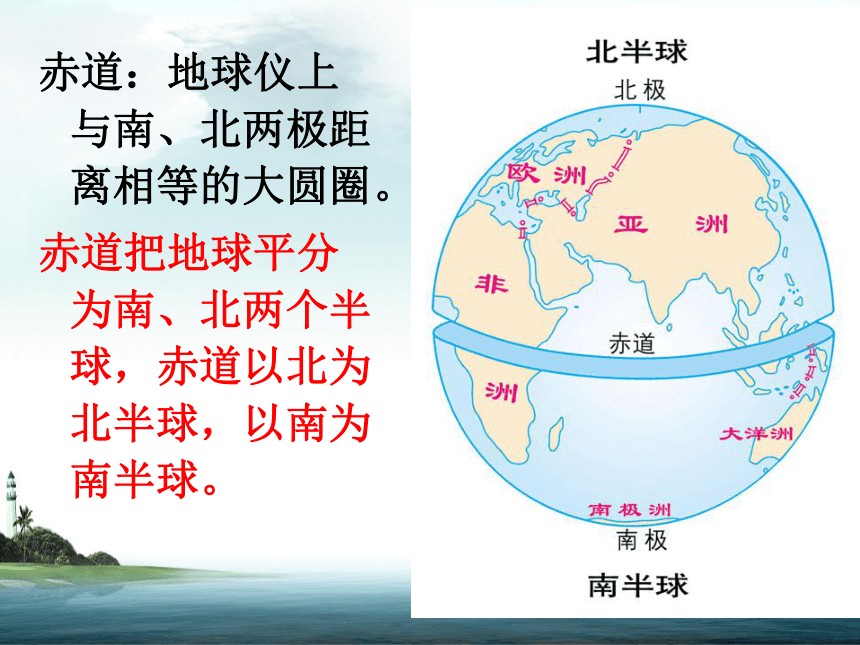 赤道：地球仪上与南、北两极距离相等的大圆圈。

赤道把地球平分为南、北两个半球，赤道以北为北半球，以南为南半球。

北半球

北极

欧洲

亚洲

非

赤道

洲

大洋洲

南极洲

南极

南半球